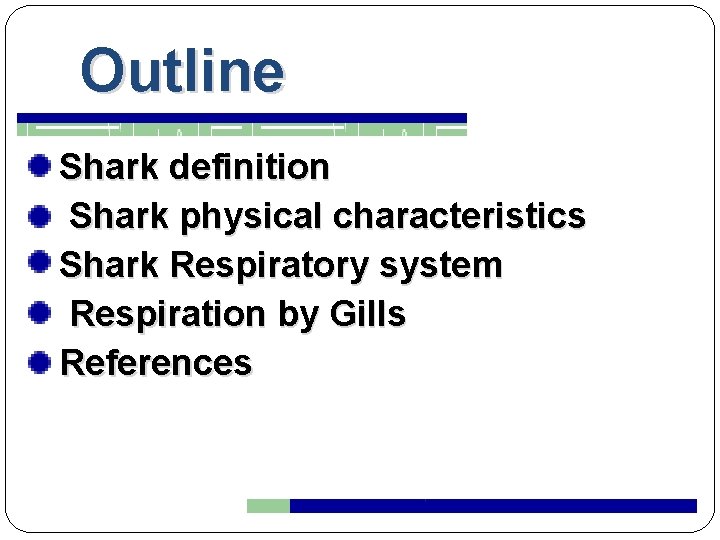 Outline

- Shark definition
- Shark physical characteristics
- Shark Respiratory system
- Respiration by Gills
- References